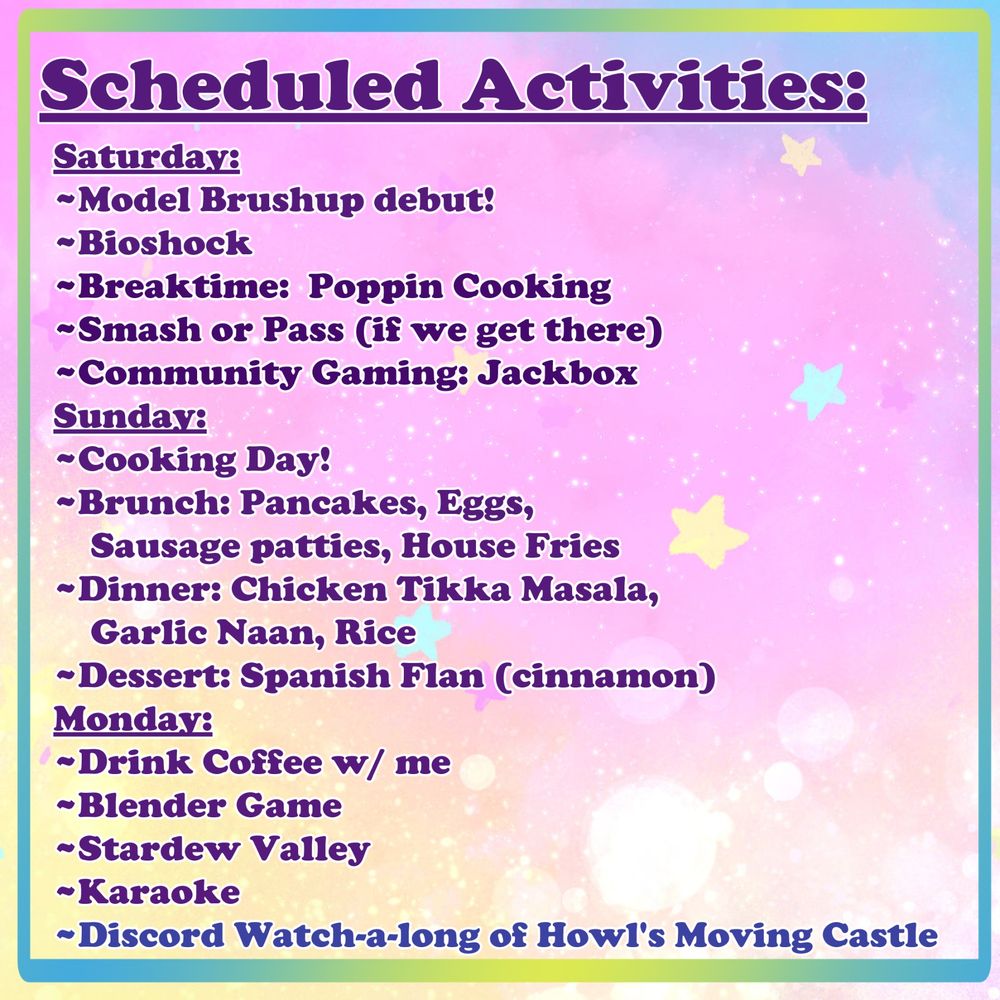 Scheduled Activities:

Saturday:
~Model Brushup debut!
~Bioshock
~Breaktime: Poppin Cooking
~Smash or Pass (if we get there)
~Community Gaming: Jackbox

Sunday:
~Cooking Day!
~Brunch: Pancakes, Eggs, Sausage patties, House Fries
~Dinner: Chicken Tikka Masala, Garlic Naan, Rice
~Dessert: Spanish Flan (cinnamon)

Monday:
~Drink Coffee w/ me
~Blender Game
~Stardew Valley
~Karaoke
~Discord Watch-a-long of Howl's Moving Castle